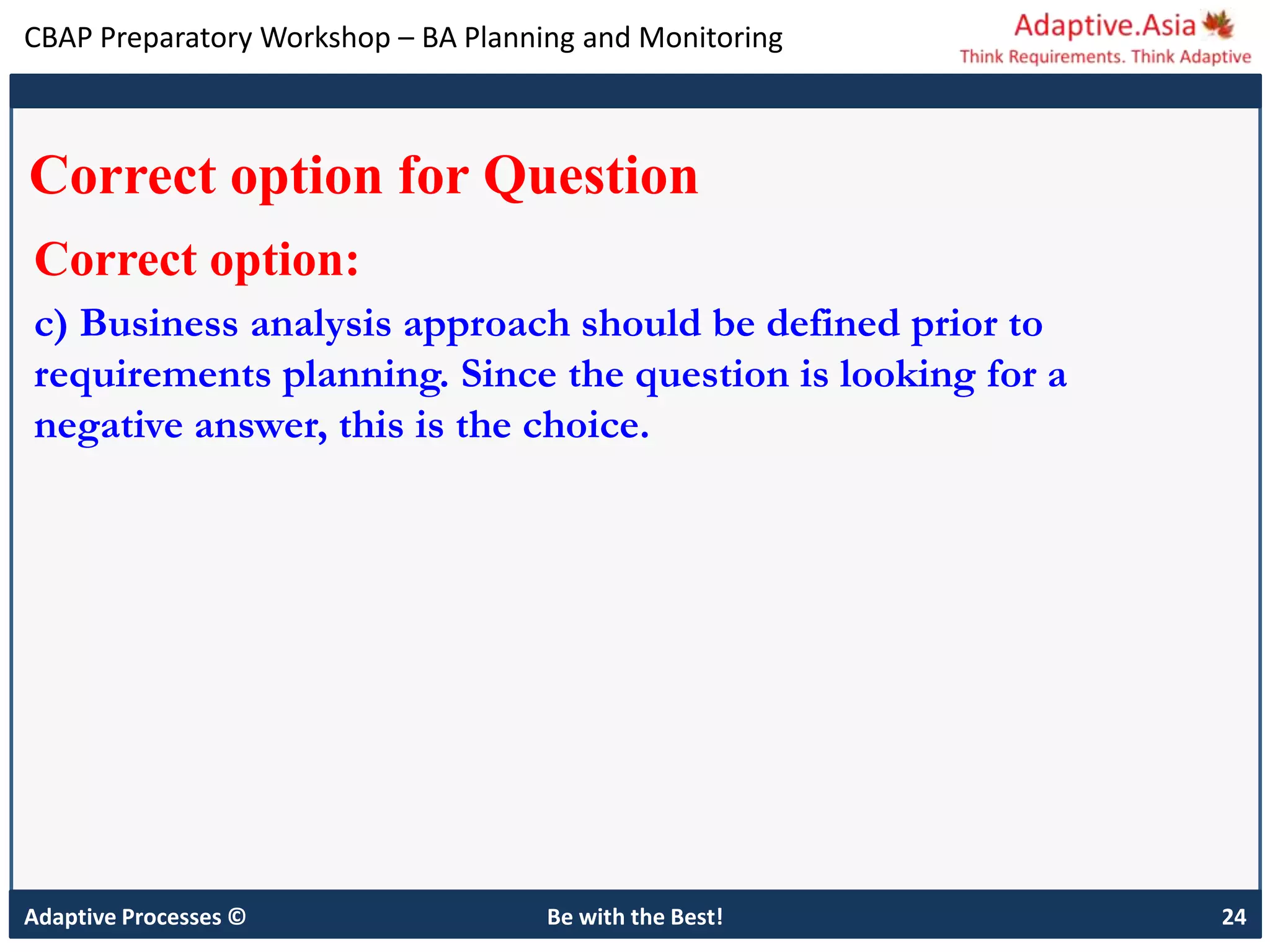 CBAP Preparatory Workshop – BA Planning and Monitoring

Adaptive.Asia
Think Requirements. Think Adaptive

Correct option for Question

Correct option:

c) Business analysis approach should be defined prior to requirements planning. Since the question is looking for a negative answer, this is the choice.

Adaptive Processes ©

Be with the Best!

24